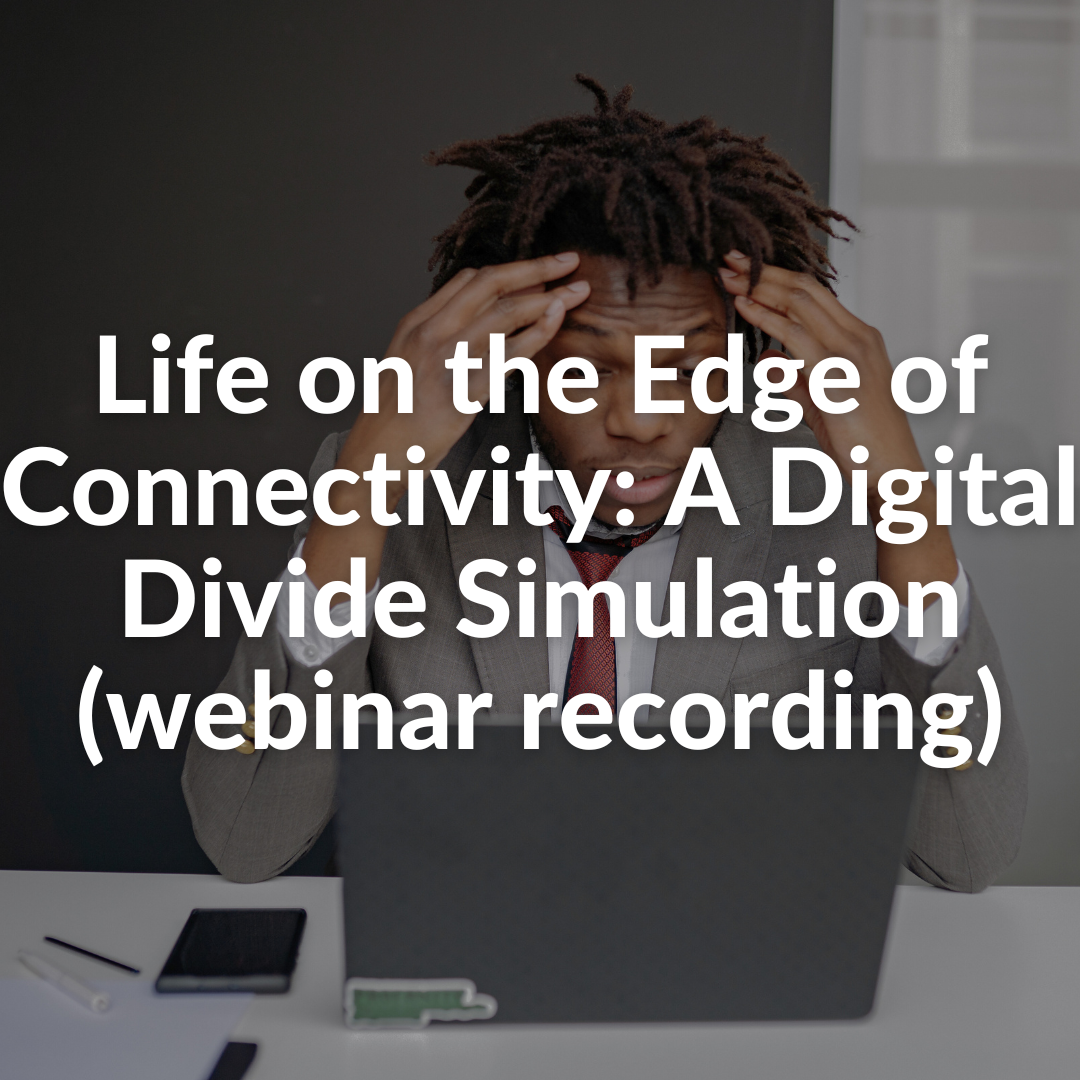 Life on the Edge of Connectivity: A Digital Divide Simulation (webinar recording)